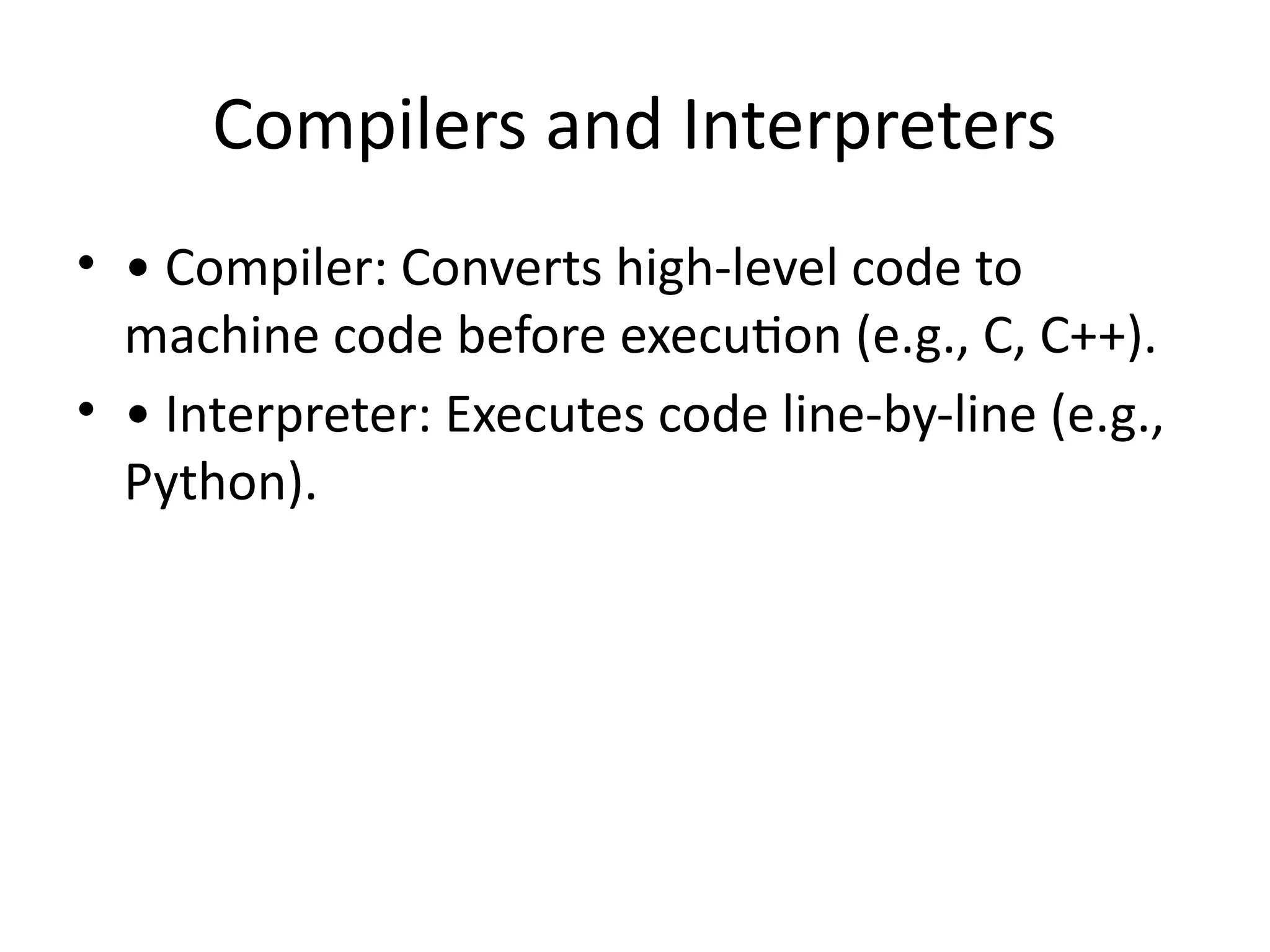 Compilers and Interpreters

• • Compiler: Converts high-level code to machine code before execution (e.g., C, C++).
• • Interpreter: Executes code line-by-line (e.g., Python).